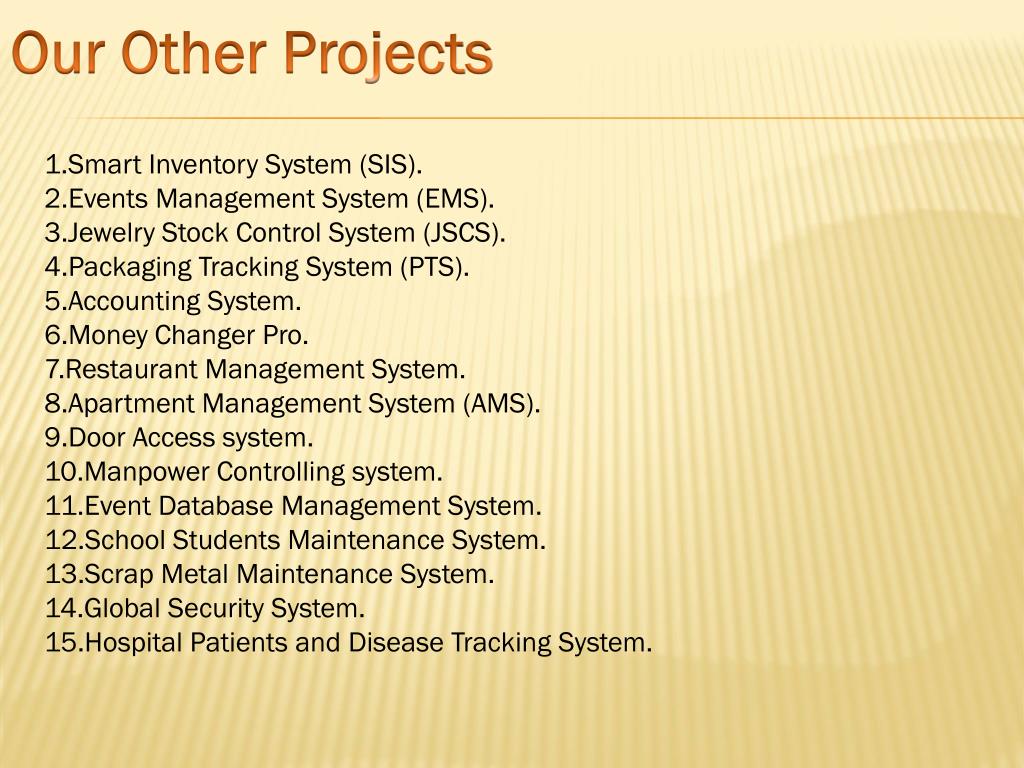 Our Other Projects

1.Smart Inventory System (SIS).
2.Events Management System (EMS).
3.Jewelry Stock Control System (JSCS).
4.Packaging Tracking System (PTS).
5.Accounting System.
6.Money Changer Pro.
7.Restaurant Management System.
8.Apartment Management System (AMS).
9.Door Access system.
10.Manpower Controlling system.
11.Event Database Management System.
12.School Students Maintenance System.
13.Scrap Metal Maintenance System.
14.Global Security System.
15.Hospital Patients and Disease Tracking System.